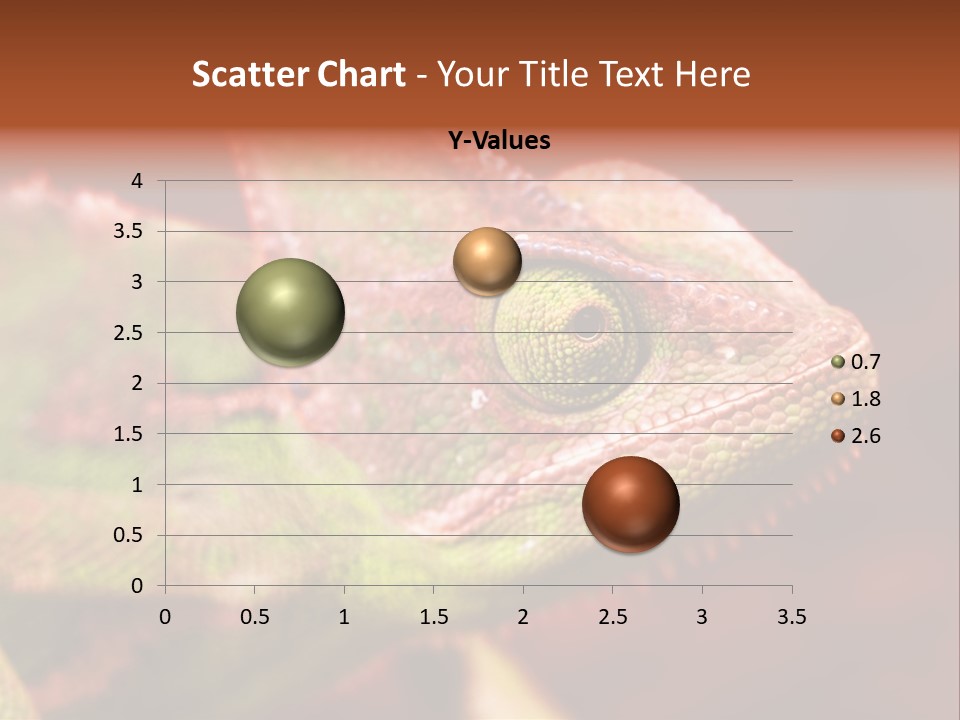 Scatter Chart - Your Title Text Here

Y-Values

4
3.5
3
2.5
2
1.5
1
0.5
0

0 0.5 1 1.5 2 2.5 3 3.5

0.7
1.8
2.6